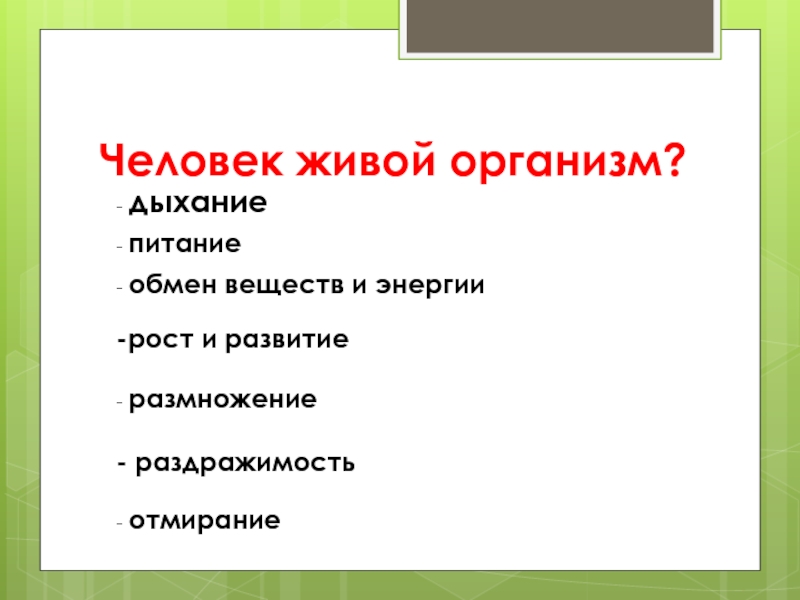 Человек живой организм?

- дыхание

- питание

- обмен веществ и энергии

-рост и развитие

- размножение

- раздражимость

- отмирание